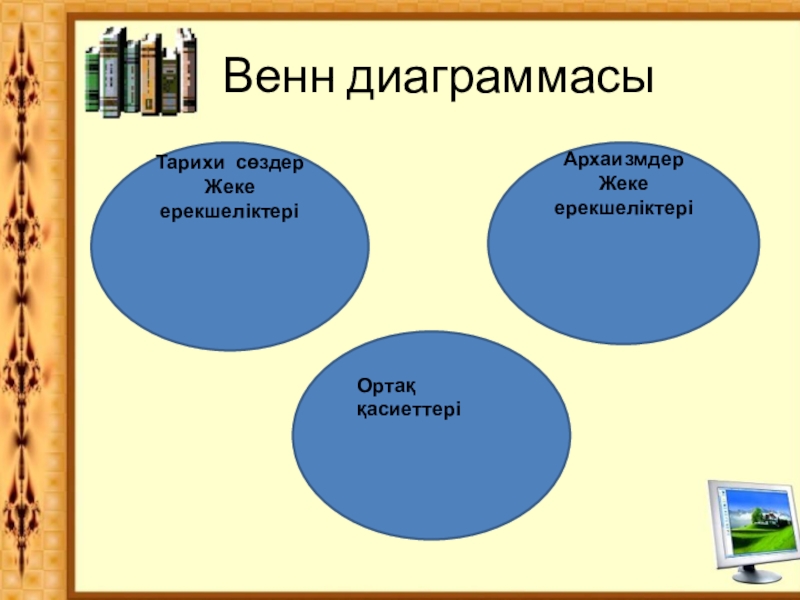 Венн диаграммасы

Тарихи сөздер
Жеке
ерекшеліктері

Архаизмдер
Жеке
ерекшеліктері

Ортақ
қасиеттері